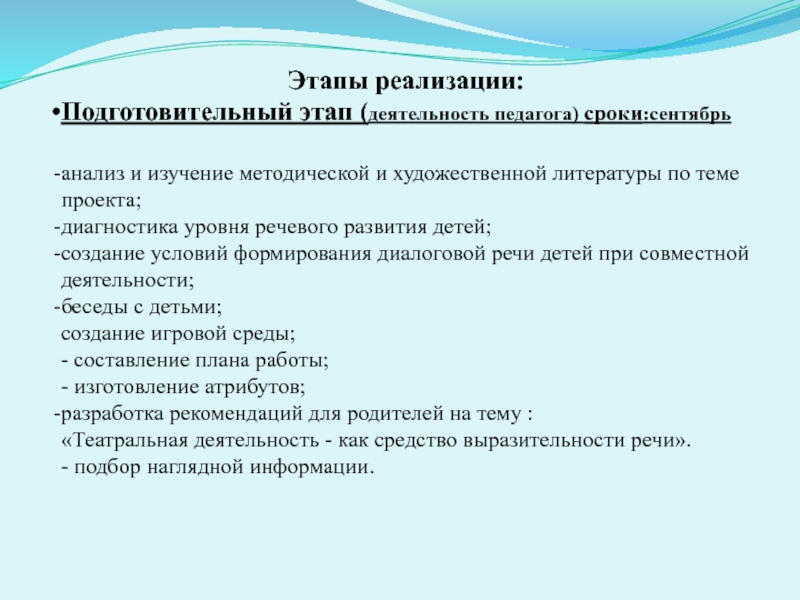 Этапы реализации:
•Подготовительный этап (деятельность педагога) сроки:сентябрь

-анализ и изучение методической и художественной литературы по теме проекта;
-диагностика уровня речевого развития детей;
-создание условий формирования диалоговой речи детей при совместной деятельности;
-беседы с детьми;
создание игровой среды;
- составление плана работы;
- изготовление атрибутов;
-разработка рекомендаций для родителей на тему :
«Театральная деятельность - как средство выразительности речи».
- подбор наглядной информации.